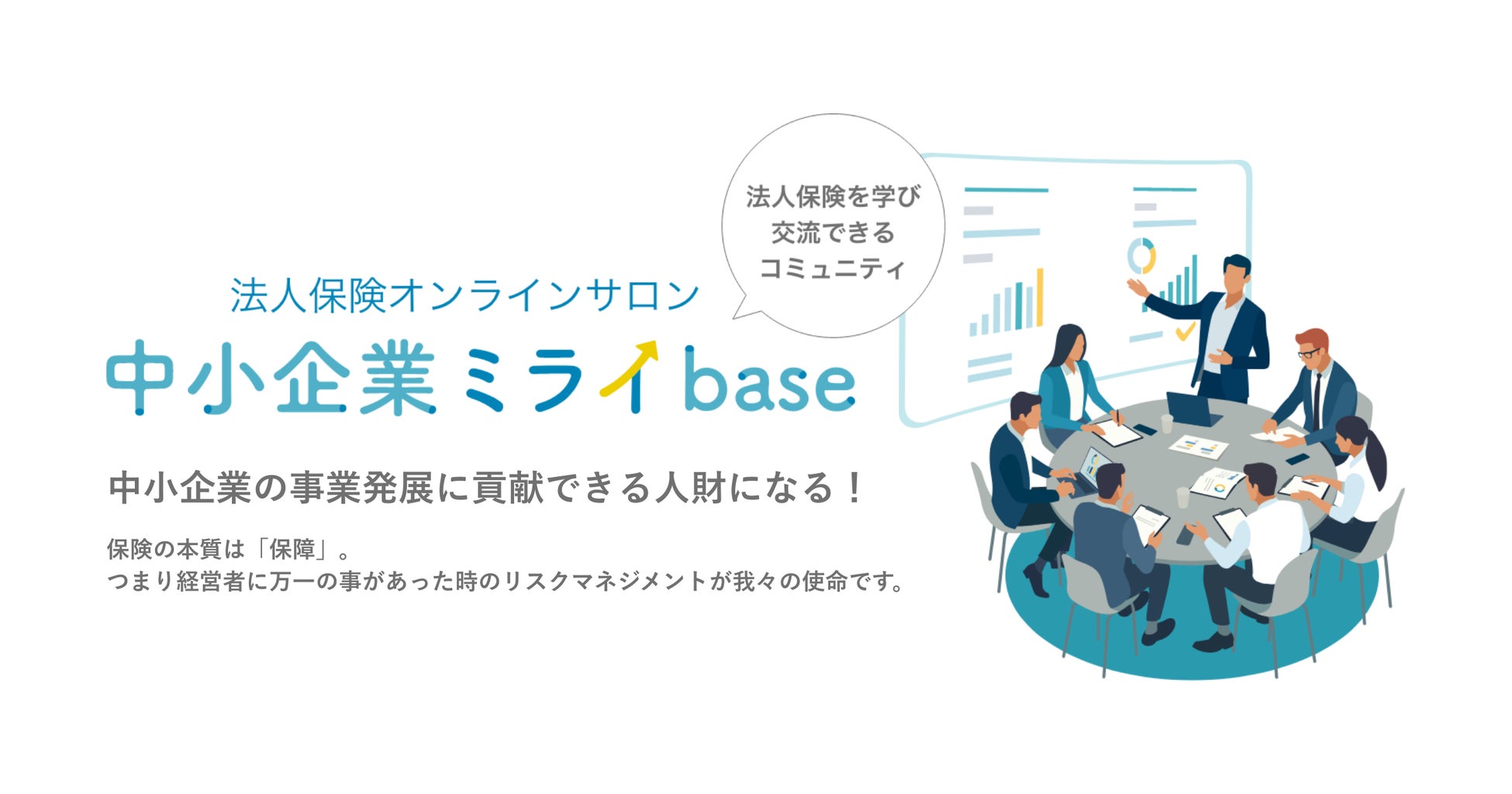 法人保険を学び
交流できる
コミュニティ

法人保険オンラインサロン
中小企業ミライbase

中小企業の事業発展に貢献できる人財になる！

保険の本質は「保障」。
つまり経営者に万一の事があった時のリスクマネジメントが我々の使命です。